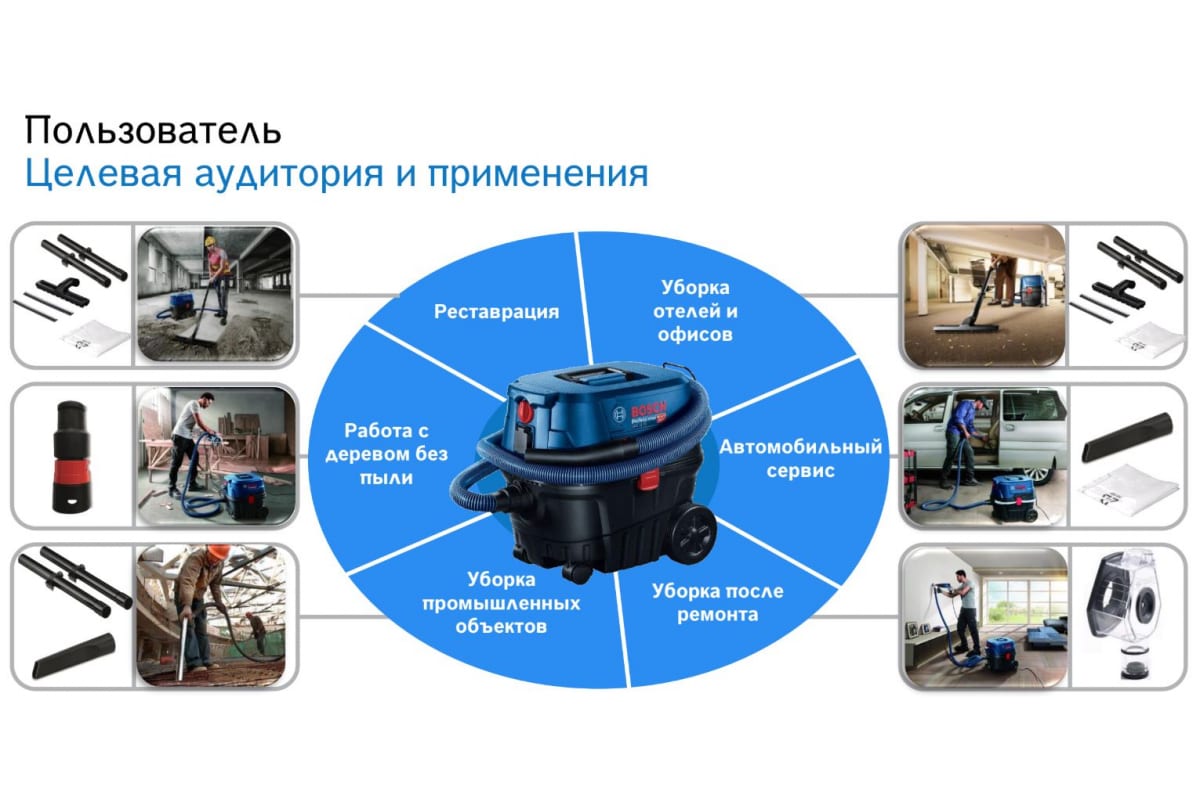 Пользователь
Целевая аудитория и применения

Реставрация

Уборка отелей и офисов

Работа с деревом без пыли

BOSCH

Автомобильный сервис

Уборка промышленных объектов

Уборка после ремонта